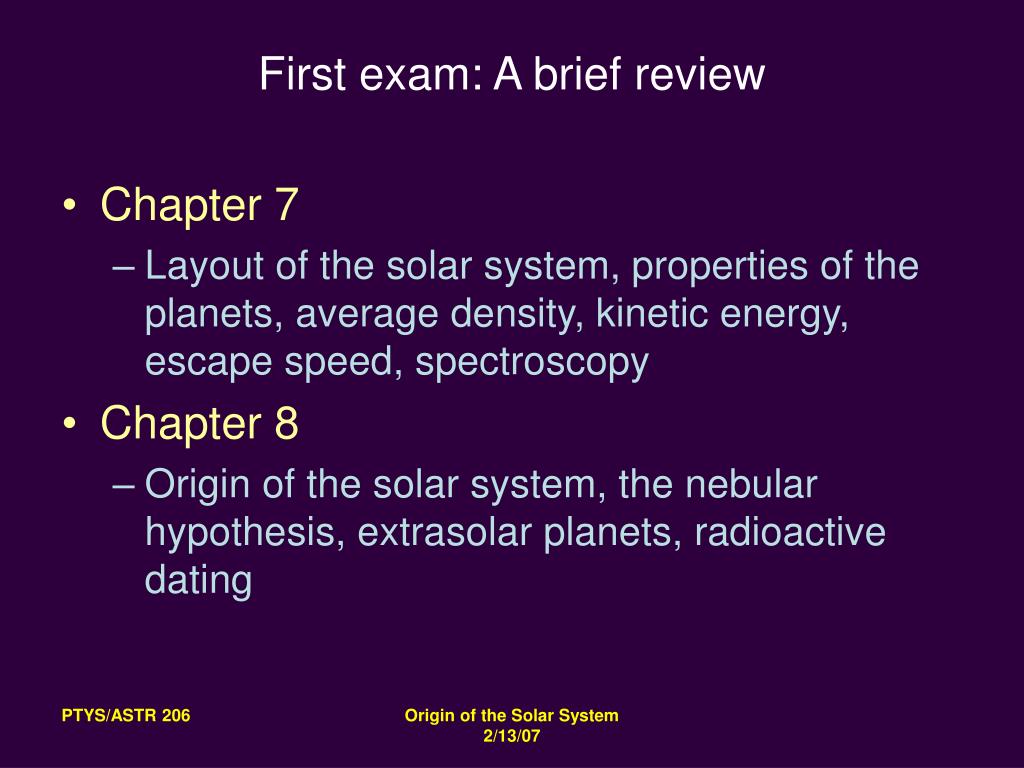 First exam: A brief review

• Chapter 7
– Layout of the solar system, properties of the planets, average density, kinetic energy, escape speed, spectroscopy
• Chapter 8
– Origin of the solar system, the nebular hypothesis, extrasolar planets, radioactive dating

PTYS/ASTR 206

Origin of the Solar System
2/13/07